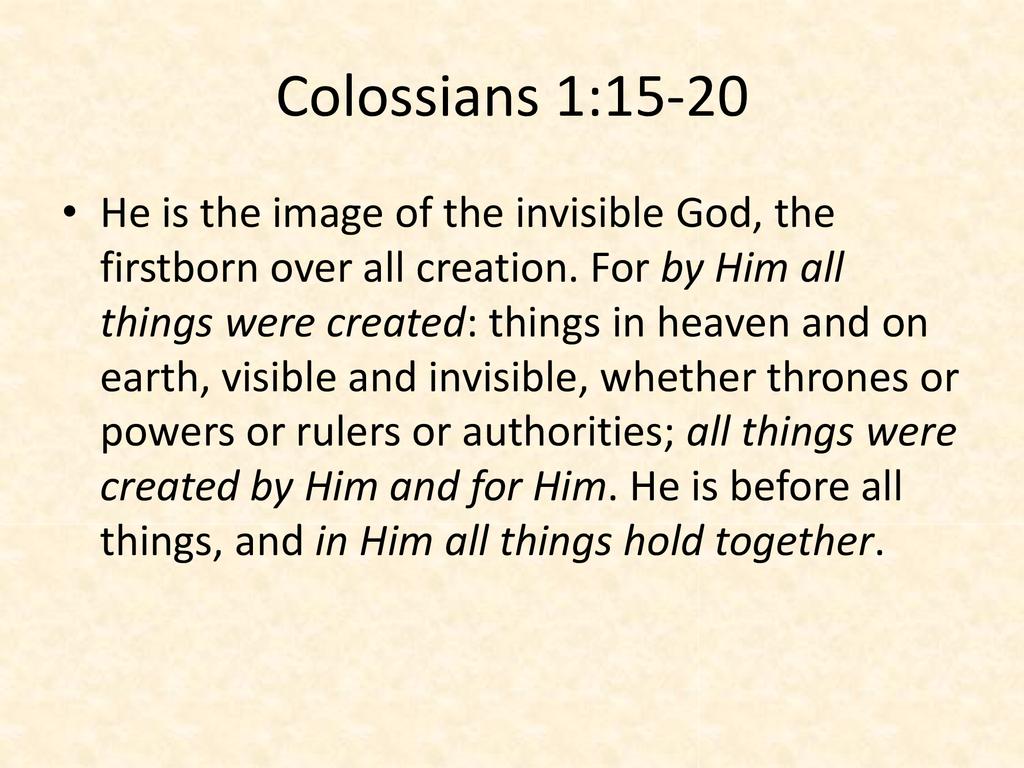 Colossians 1:15-20

• He is the image of the invisible God, the firstborn over all creation. For by Him all things were created: things in heaven and on earth, visible and invisible, whether thrones or powers or rulers or authorities; all things were created by Him and for Him. He is before all things, and in Him all things hold together.